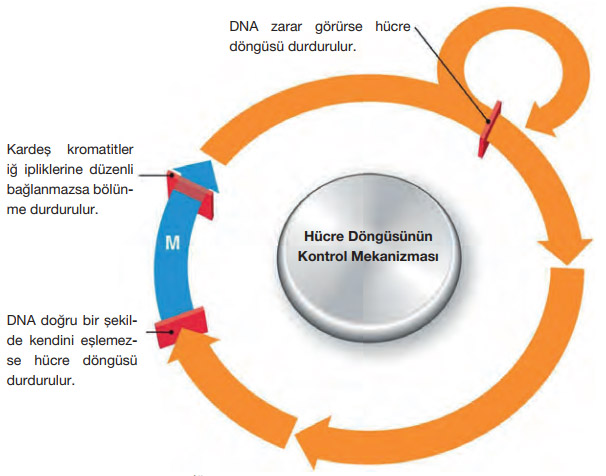 DNA zarar görürse hücre döngüsü durdurulur.

Kardeş kromatitler iğ ipliklerine düzenli bağlanmazsa bölünme durdurulur.

M

Hücre Döngüsünün Kontrol Mekanizması

DNA doğru bir şekilde kendini eşlemezse hücre döngüsü durdurulur.